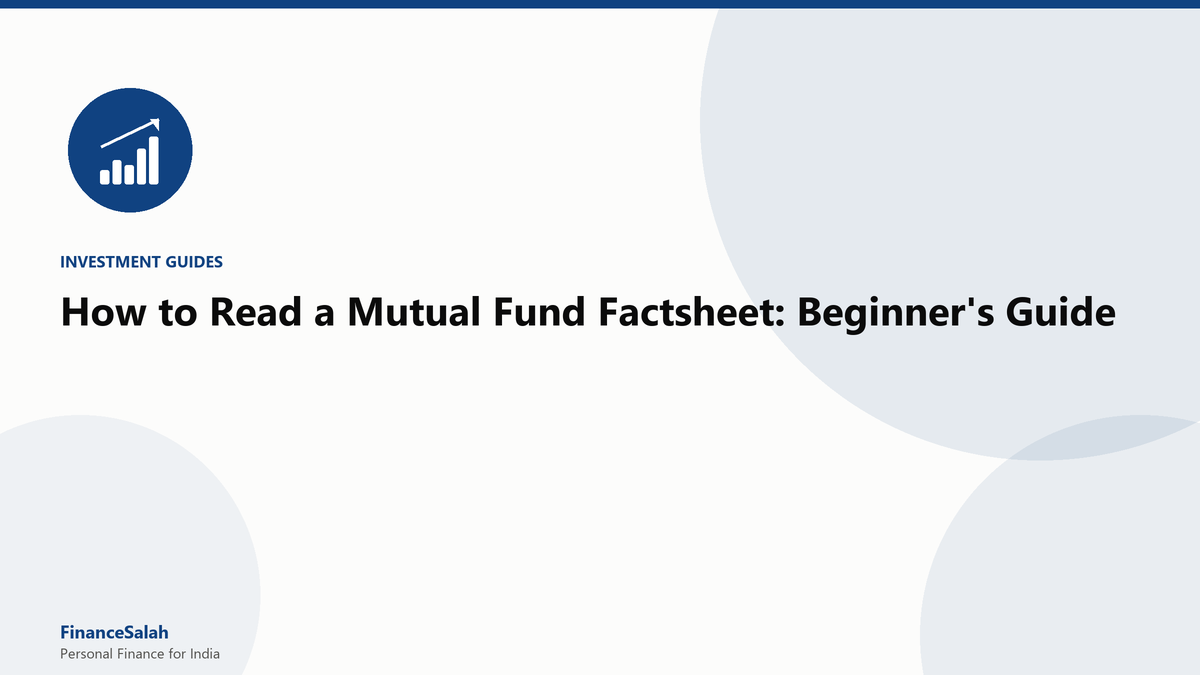 INVESTMENT GUIDES

How to Read a Mutual Fund Factsheet: Beginner's Guide

FinanceSalah
Personal Finance for India